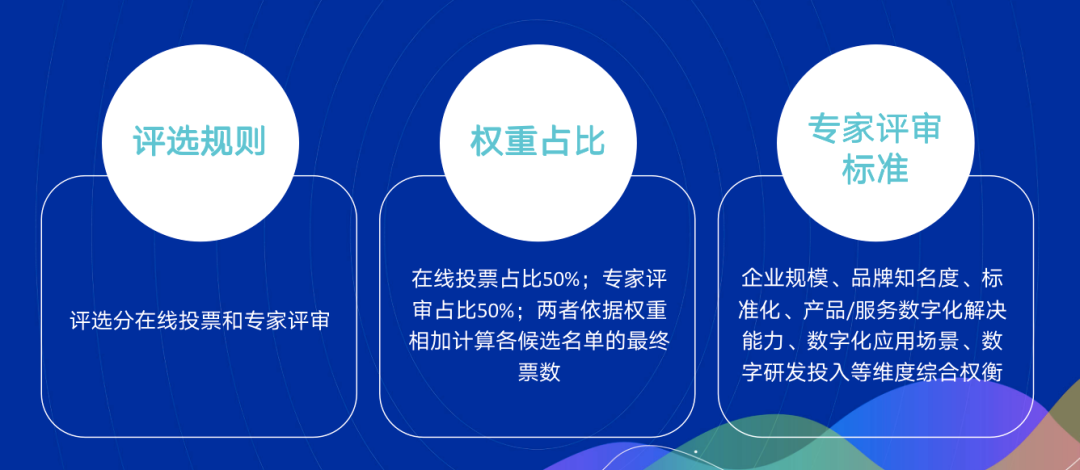 评选规则

评选分在线投票和专家评审

权重占比

在线投票占比50%；专家评审占比50%；两者依据权重相加计算各候选名单的最终票数

专家评审标准

企业规模、品牌知名度、标准化、产品/服务数字化解决能力、数字化应用场景、数字研发投入等维度综合权衡